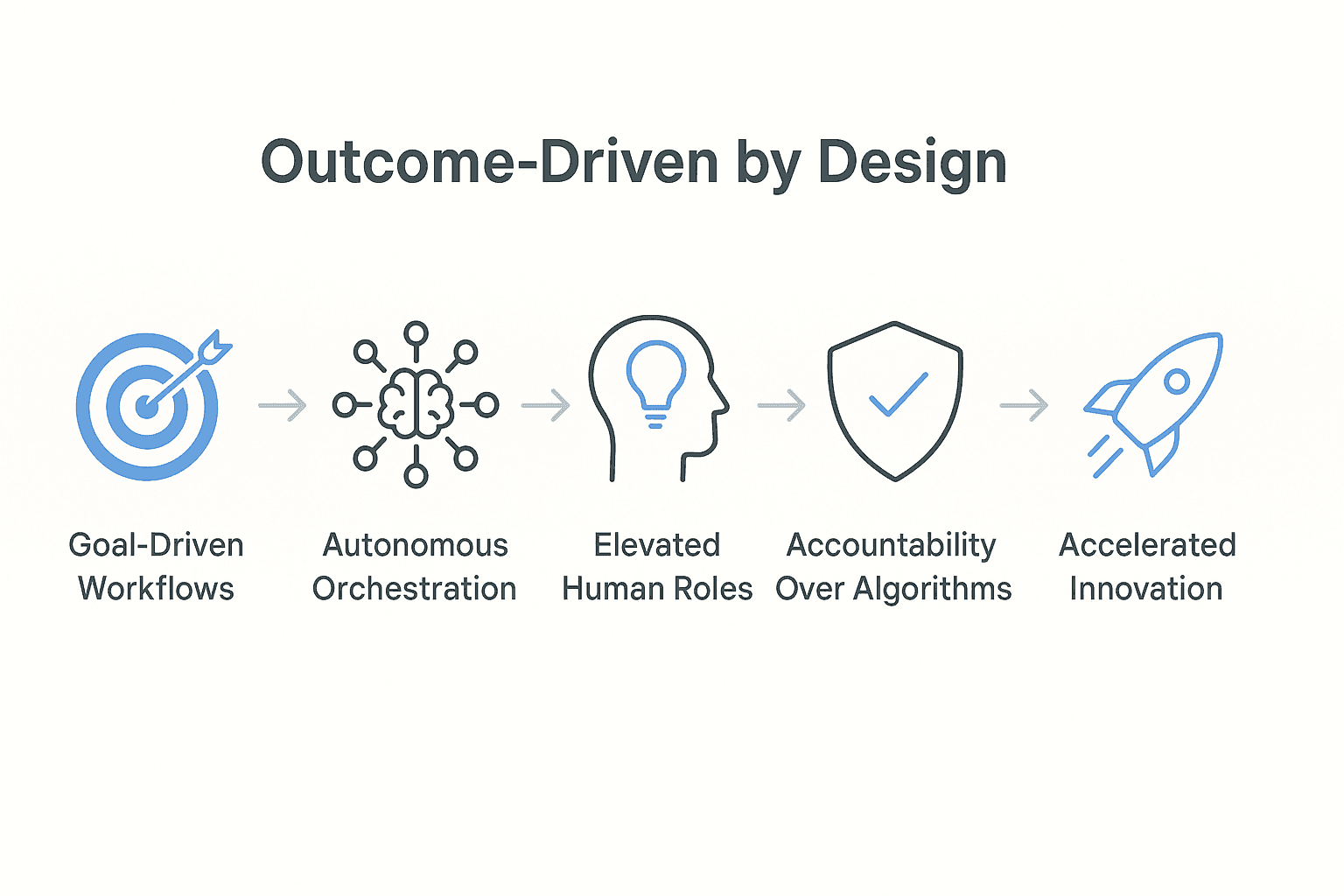 Outcome-Driven by Design

Goal-Driven Workflows

Autonomous Orchestration

Elevated Human Roles

Accountability Over Algorithms

Accelerated Innovation